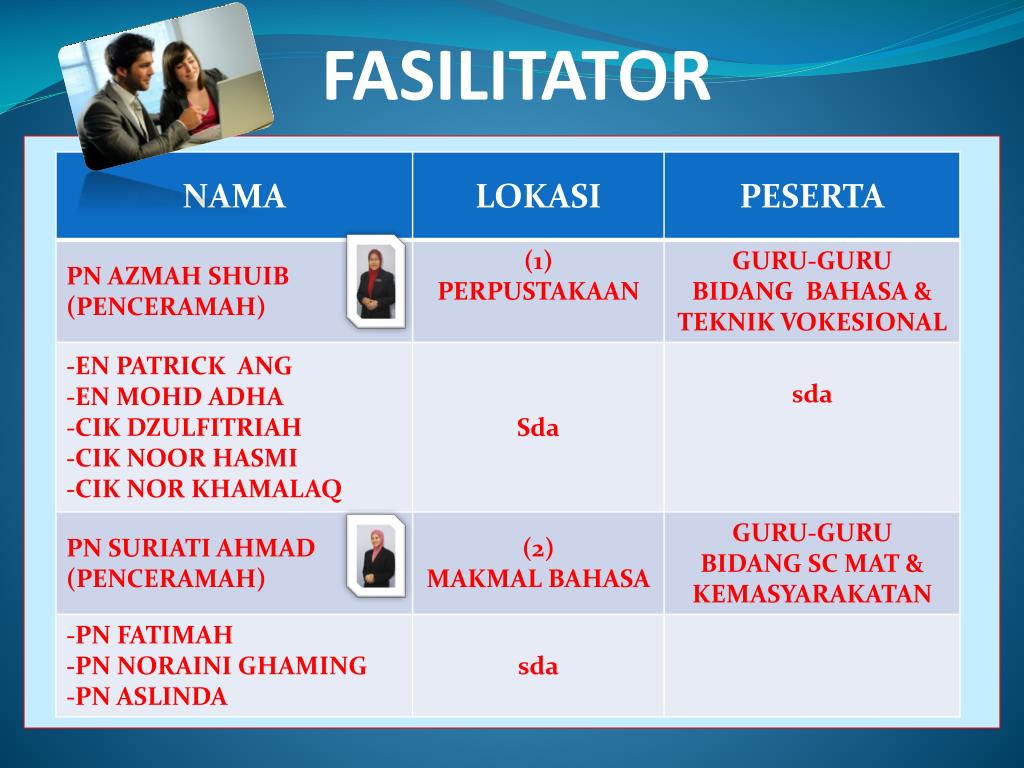 FASILITATOR

| NAMA | LOKASI | PESERTA |
|---|---|---|
| PN AZMAH SHUIB (PENCERAMAH) | (1) PERPUSTAKAAN | GURU-GURU BIDANG BAHASA & TEKNIK VOKESIONAL |
| -EN PATRICK ANG -EN MOHD ADHA -CIK DZULFITRIAH -CIK NOOR HASMI -CIK NOR KHAMALAQ | Sda | sda |
| PN SURIATI AHMAD (PENCERAMAH) | (2) MAKMAL BAHASA | GURU-GURU BIDANG SC MAT & KEMASYARAKATAN |
| -PN FATIMAH -PN NORAINI GHAMING -PN ASLINDA | sda | |